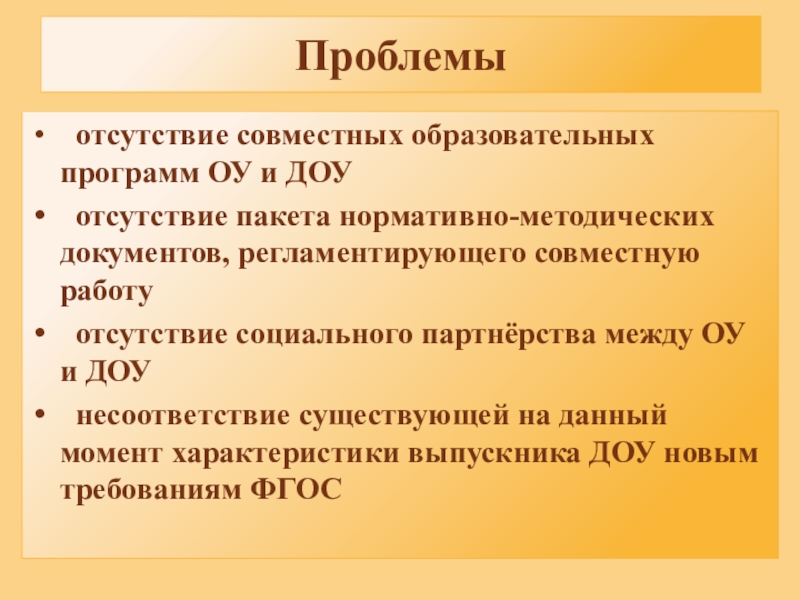 Проблемы

• отсутствие совместных образовательных программ ОУ и ДОУ

• отсутствие пакета нормативно-методических документов, регламентирующего совместную работу

• отсутствие социального партнёрства между ОУ и ДОУ

• несоответствие существующей на данный момент характеристики выпускника ДОУ новым требованиям ФГОС